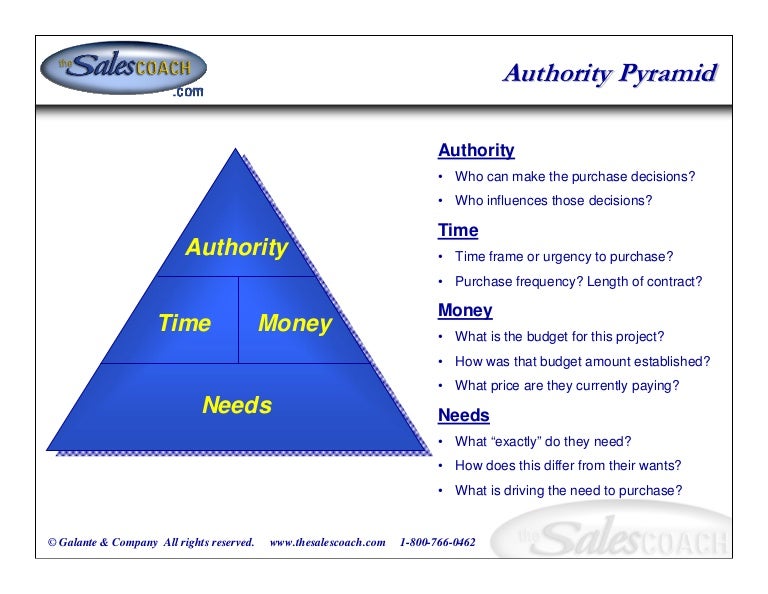 the SalesCOACH .com

Authority Pyramid

Authority

Time

Money

Needs

Authority
• Who can make the purchase decisions?
• Who influences those decisions?

Time
• Time frame or urgency to purchase?
• Purchase frequency? Length of contract?

Money
• What is the budget for this project?
• How was that budget amount established?
• What price are they currently paying?

Needs
• What “exactly” do they need?
• How does this differ from their wants?
• What is driving the need to purchase?

© Galante & Company All rights reserved. www.thesalescoach.com 1-800-766-0462

the SalesCOACH